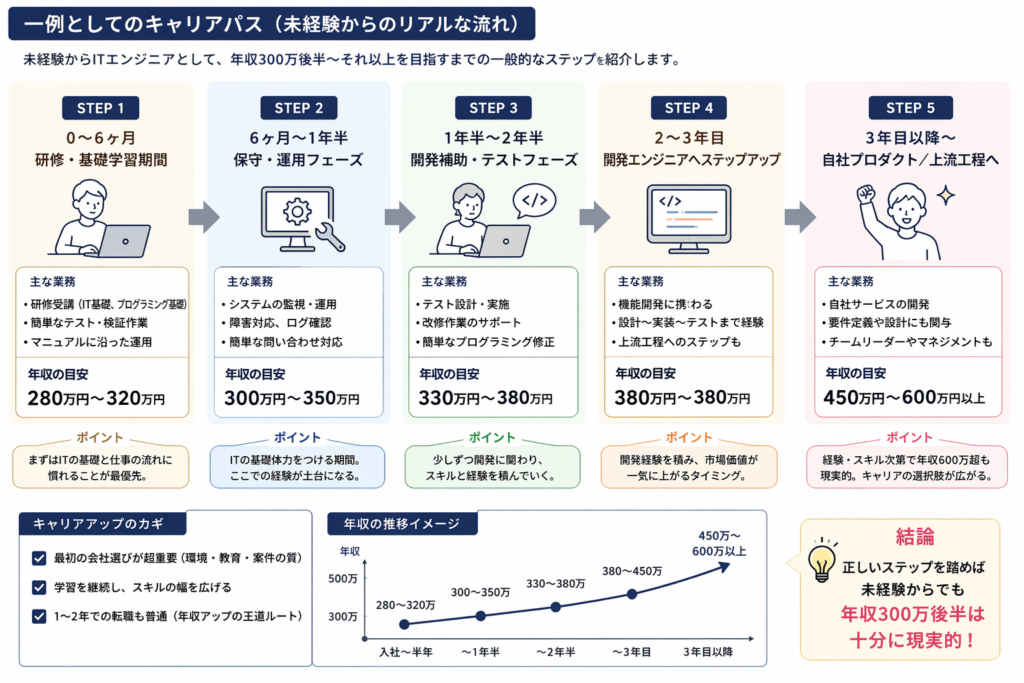 一例としてのキャリアパス（未経験からのリアルな流れ）

未経験からITエンジニアとして、年収300万後半〜それ以上を目指すまでの一般的なステップを紹介します。

STEP 1
0〜6ヶ月
研修・基礎学習期間

主な業務
・研修受講（IT基礎、プログラミング基礎）
・簡単なテスト・検証作業
・マニュアルに沿った運用

年収の目安
280万円〜320万円

ポイント
まずはITの基礎と仕事の流れに慣れることが最優先。

STEP 2
6ヶ月〜1年半
保守・運用フェーズ

主な業務
・システムの監視・運用
・障害対応、ログ確認
・簡単な問い合わせ対応

年収の目安
300万円〜350万円

ポイント
ITの基礎体力をつける期間。ここでの経験が土台になる。

STEP 3
1年半〜2年半
開発補助・テストフェーズ

主な業務
・テスト設計・実施
・改修作業のサポート
・簡単なプログラミング修正

年収の目安
330万円〜380万円

ポイント
少しずつ開発に関わり、スキルと経験を積んでいく。

STEP 4
2〜3年目
開発エンジニアへステップアップ

主な業務
・機能開発に携わる
・設計〜実装〜テストまで経験
・上流工程へのステップも

年収の目安
380万円〜380万円

ポイント
開発経験を積み、市場価値が一気に上がるタイミング。

STEP 5
3年目以降〜
自社プロダクト／上流工程へ

主な業務
・自社サービスの開発
・要件定義や設計にも関与
・チームリーダーやマネジメントも

年収の目安
450万円〜600万円以上

ポイント
経験・スキル次第で年収600万超も現実的。キャリアの選択肢が広がる。

キャリアアップのカギ
最初の会社選びが超重要（環境・教育・案件の質）
学習を継続し、スキルの幅を広げる
1〜2年での転職も普通（年収アップの王道ルート）

年収の推移イメージ
年収
500万
300万
280〜320万
300〜350万
330〜380万
380〜450万
450万〜600万以上
入社〜半年
〜1年半
〜2年半
〜3年目
3年目以降

結論
正しいステップを踏めば未経験からでも年収300万後半は十分に現実的！